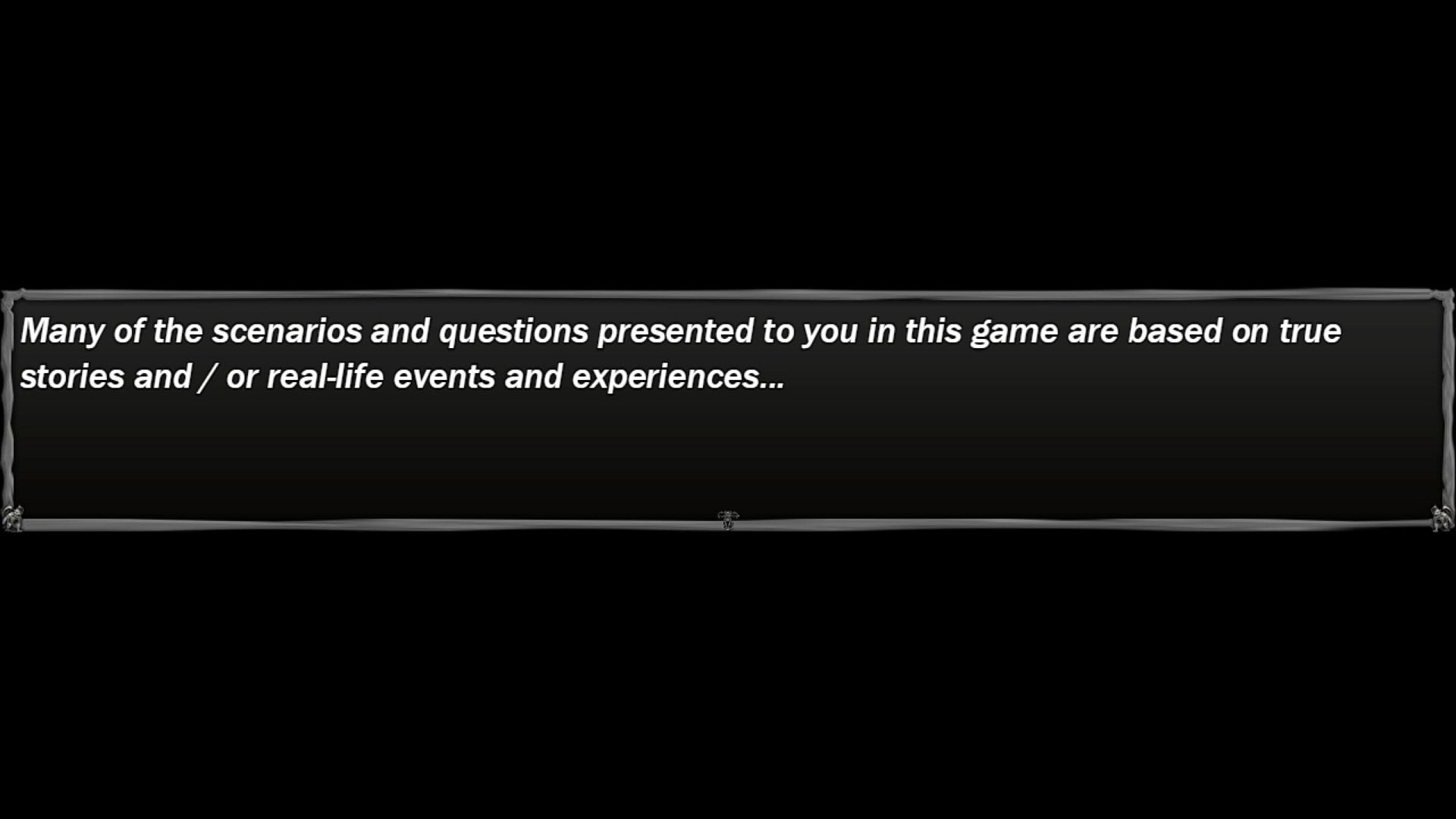 Many of the scenarios and questions presented to you in this game are based on true stories and / or real-life events and experiences...